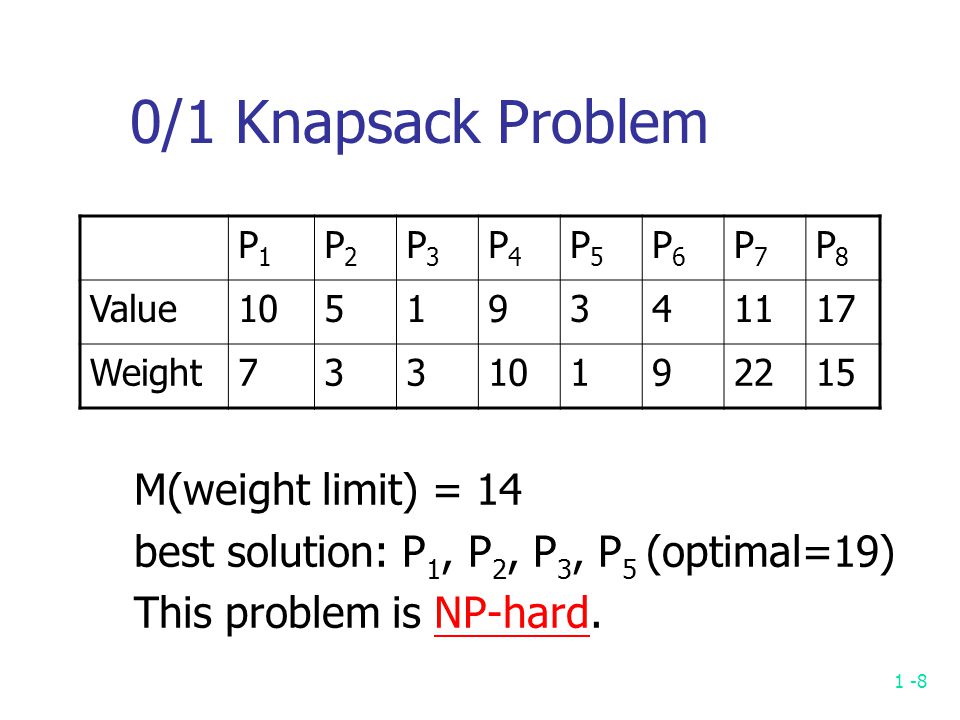 0/1 Knapsack Problem

| | $P_1$ | $P_2$ | $P_3$ | $P_4$ | $P_5$ | $P_6$ | $P_7$ | $P_8$ |
|---|---|---|---|---|---|---|---|---|
| Value | 10 | 5 | 1 | 9 | 3 | 4 | 11 | 17 |
| Weight | 7 | 3 | 3 | 10 | 1 | 9 | 22 | 15 |

M(weight limit) = 14

best solution: $P_1$, $P_2$, $P_3$, $P_5$ (optimal=19)

This problem is NP-hard.

1 -8